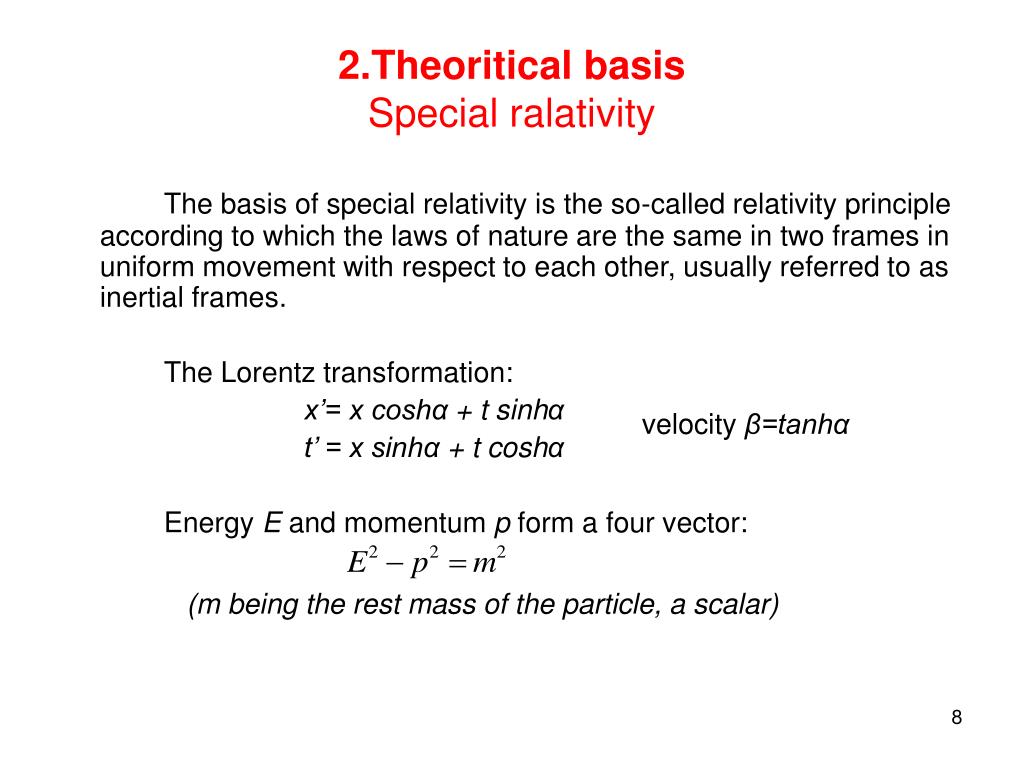 2.Theoritical basis
Special ralativity

The basis of special relativity is the so-called relativity principle according to which the laws of nature are the same in two frames in uniform movement with respect to each other, usually referred to as inertial frames.

The Lorentz transformation:
$x' = x \cosh\alpha + t \sinh\alpha$
$t' = x \sinh\alpha + t \cosh\alpha$
velocity $\beta = \tanh\alpha$

Energy $E$ and momentum $p$ form a four vector:
$E^2 - p^2 = m^2$
(m being the rest mass of the particle, a scalar)

8